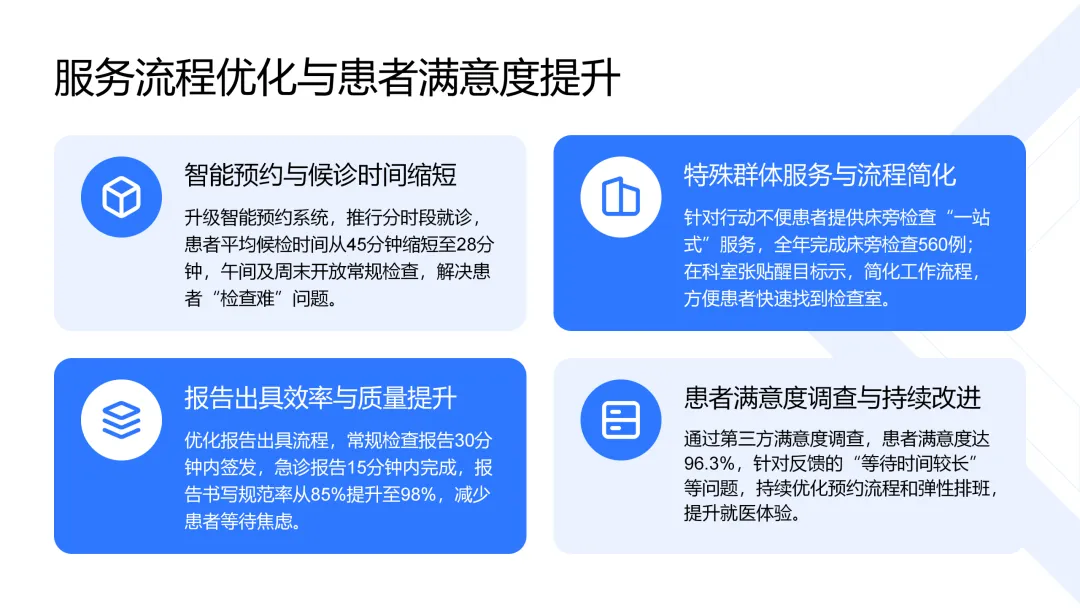 服务流程优化与患者满意度提升

智能预约与候诊时间缩短

升级智能预约系统，推行分时段就诊，患者平均候检时间从45分钟缩短至28分钟，午间及周末开放常规检查，解决患者“检查难”问题。

特殊群体服务与流程简化

针对行动不便患者提供床旁检查“一站式”服务，全年完成床旁检查560例；在科室张贴醒目标示，简化工作流程，方便患者快速找到检查室。

报告出具效率与质量提升

优化报告出具流程，常规检查报告30分钟内签发，急诊报告15分钟内完成，报告书写规范率从85%提升至98%，减少患者等待焦虑。

患者满意度调查与持续改进

通过第三方满意度调查，患者满意度达96.3%，针对反馈的“等待时间较长”等问题，持续优化预约流程和弹性排班，提升就医体验。